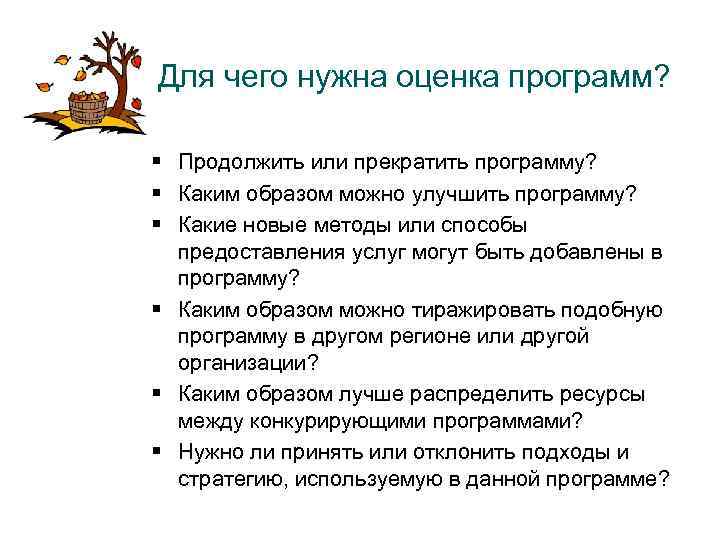 Для чего нужна оценка программ?

▪ Продолжить или прекратить программу?
▪ Каким образом можно улучшить программу?
▪ Какие новые методы или способы предоставления услуг могут быть добавлены в программу?
▪ Каким образом можно тиражировать подобную программу в другом регионе или другой организации?
▪ Каким образом лучше распределить ресурсы между конкурирующими программами?
▪ Нужно ли принять или отклонить подходы и стратегию, используемую в данной программе?